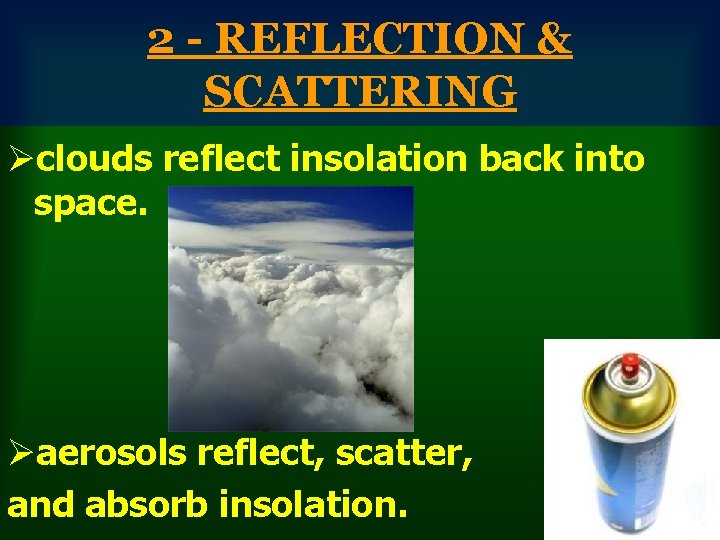 2 - REFLECTION & SCATTERING

➢clouds reflect insolation back into space.

➢aerosols reflect, scatter, and absorb insolation.